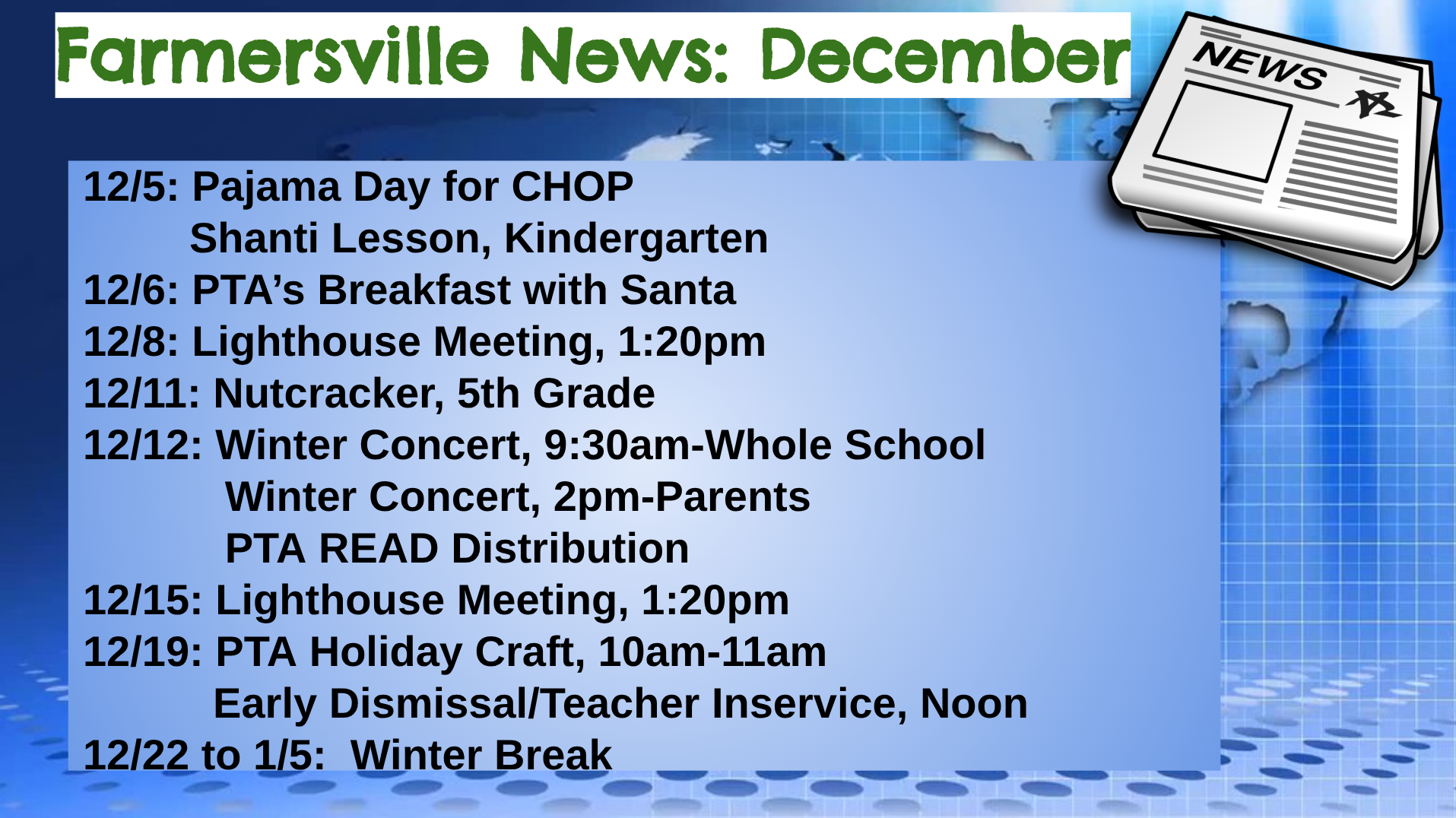 Farmersville News: December

NEWS

12/5: Pajama Day for CHOP
Shanti Lesson, Kindergarten
12/6: PTA's Breakfast with Santa
12/8: Lighthouse Meeting, 1:20pm
12/11: Nutcracker, 5th Grade
12/12: Winter Concert, 9:30am-Whole School
Winter Concert, 2pm-Parents
PTA READ Distribution
12/15: Lighthouse Meeting, 1:20pm
12/19: PTA Holiday Craft, 10am-11am
Early Dismissal/Teacher Inservice, Noon
12/22 to 1/5: Winter Break